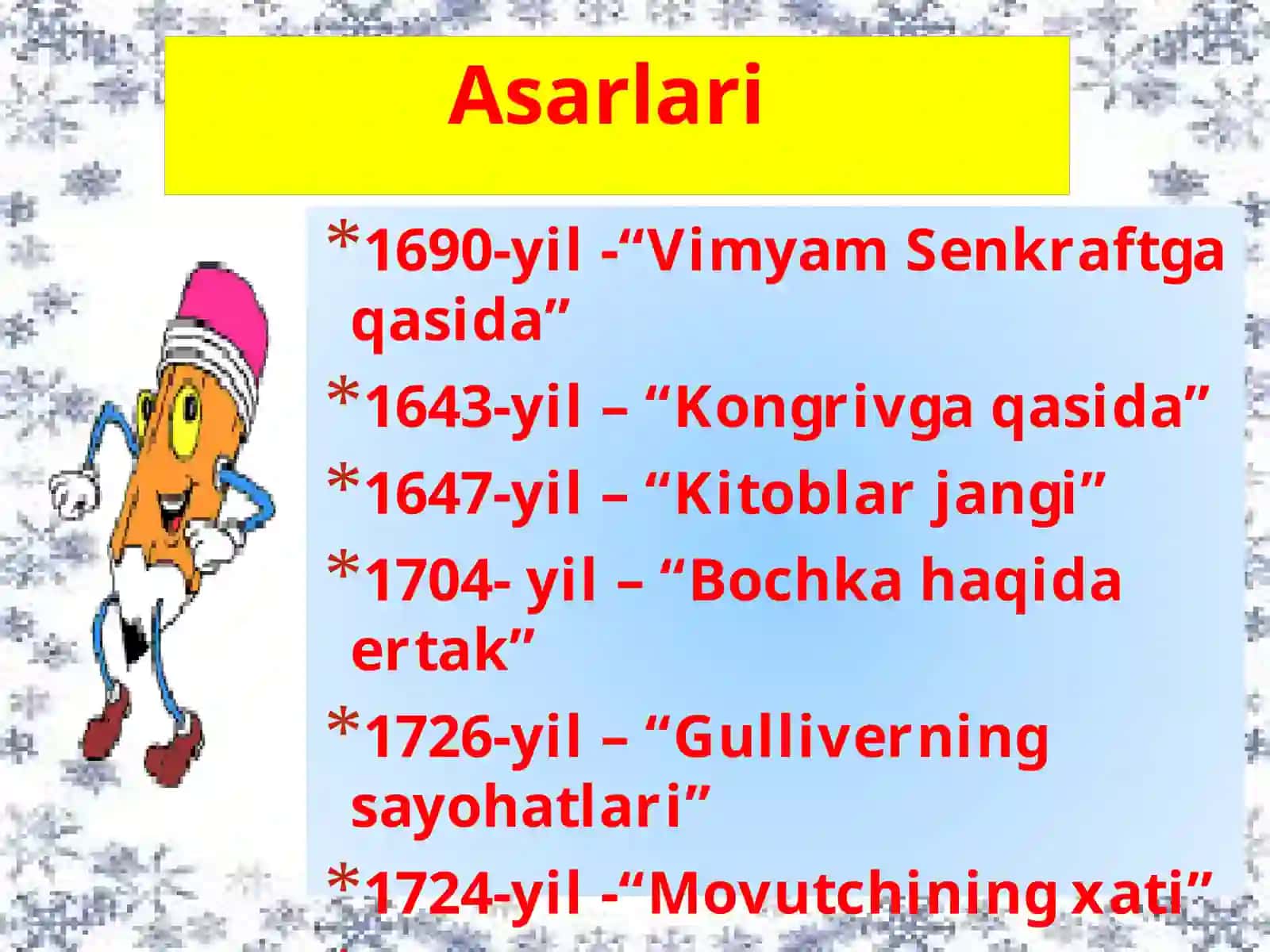 Asarlari

*1690-yil -“Vimyam Senkraftga qasida”

*1643-yil – “Kongrivga qasida”

*1647-yil – “Kitoblar jangi”

*1704- yil – “Bochka haqida ertak”

*1726-yil – “Gulliverning sayohatlari”

*1724-yil -“Movutchining xati”